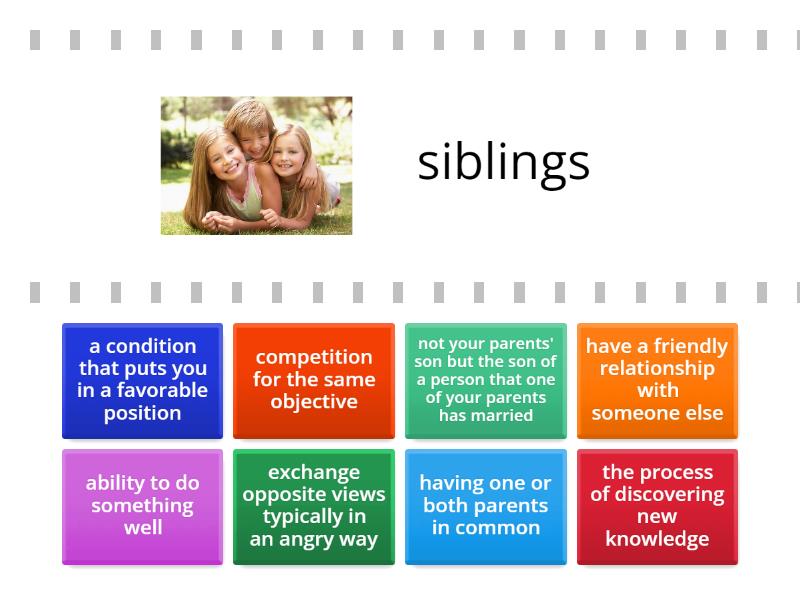 siblings

a condition that puts you in a favorable position

competition for the same objective

not your parents' son but the son of a person that one of your parents has married

have a friendly relationship with someone else

ability to do something well

exchange opposite views typically in an angry way

having one or both parents in common

the process of discovering new knowledge